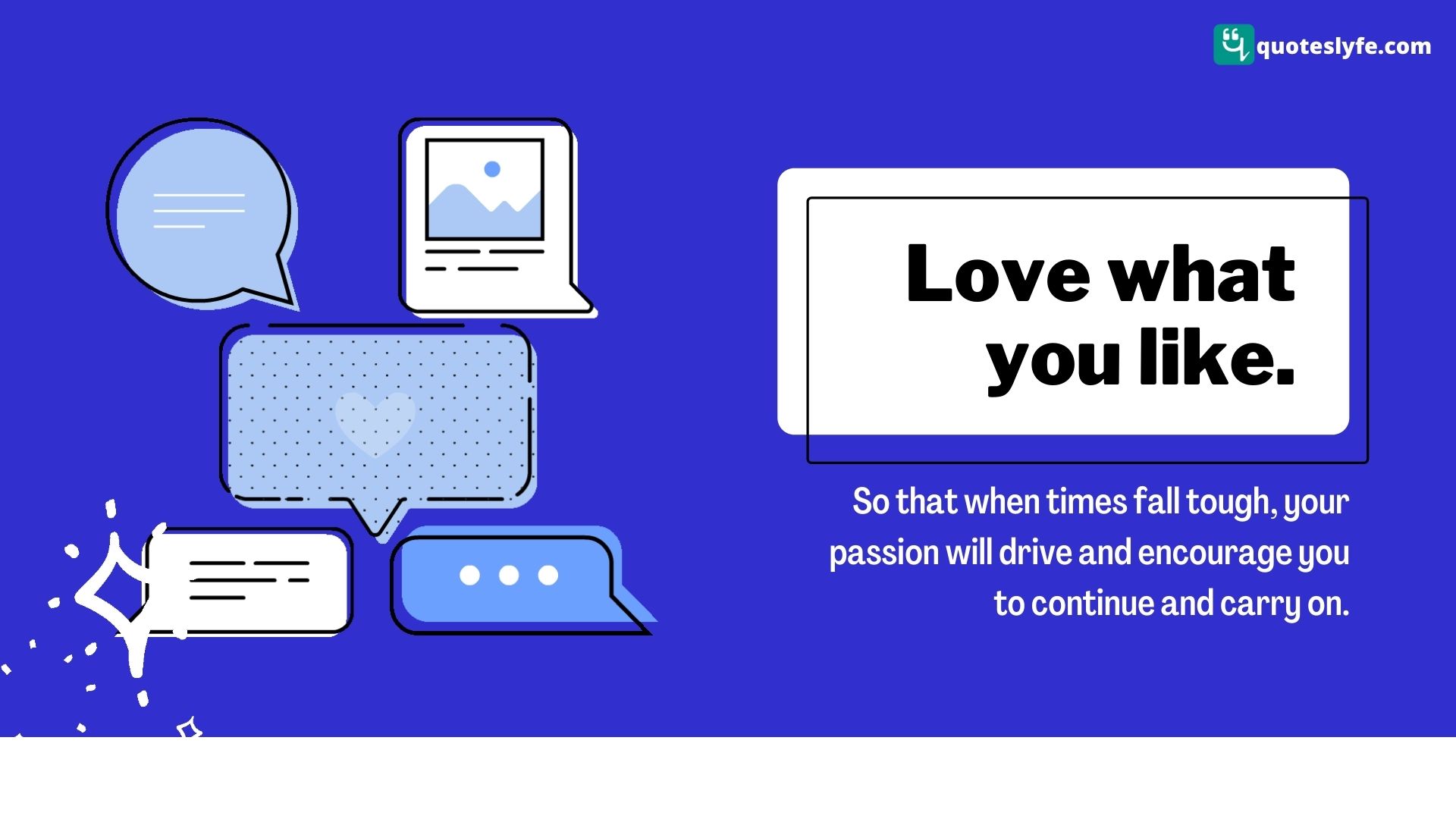 quoteslyfe.com

Love what you like.

So that when times fall tough, your passion will drive and encourage you to continue and carry on.